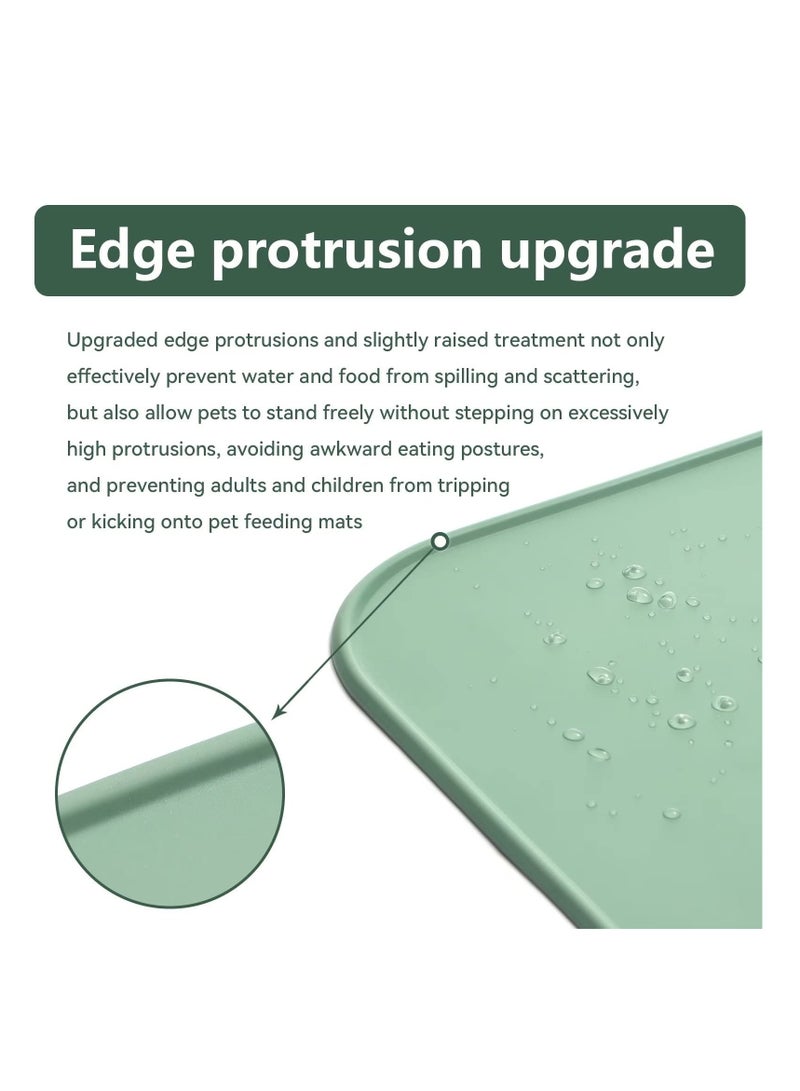 Edge protrusion upgrade

Upgraded edge protrusions and slightly raised treatment not only effectively prevent water and food from spilling and scattering, but also allow pets to stand freely without stepping on excessively high protrusions, avoiding awkward eating postures, and preventing adults and children from tripping or kicking onto pet feeding mats